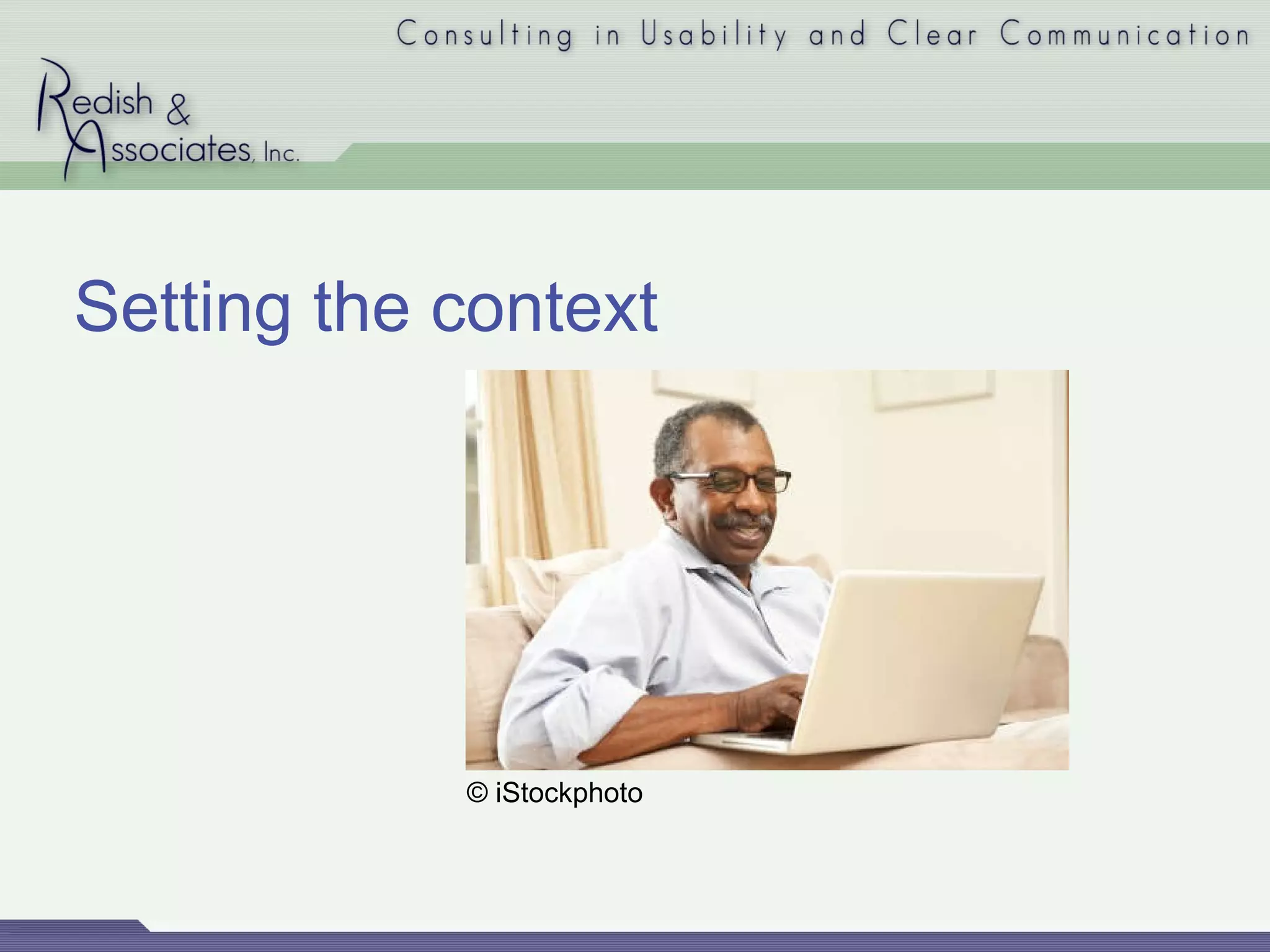 Consulting in Usability and Clear Communication

Redish & Associates, Inc.

Setting the context

© iStockphoto